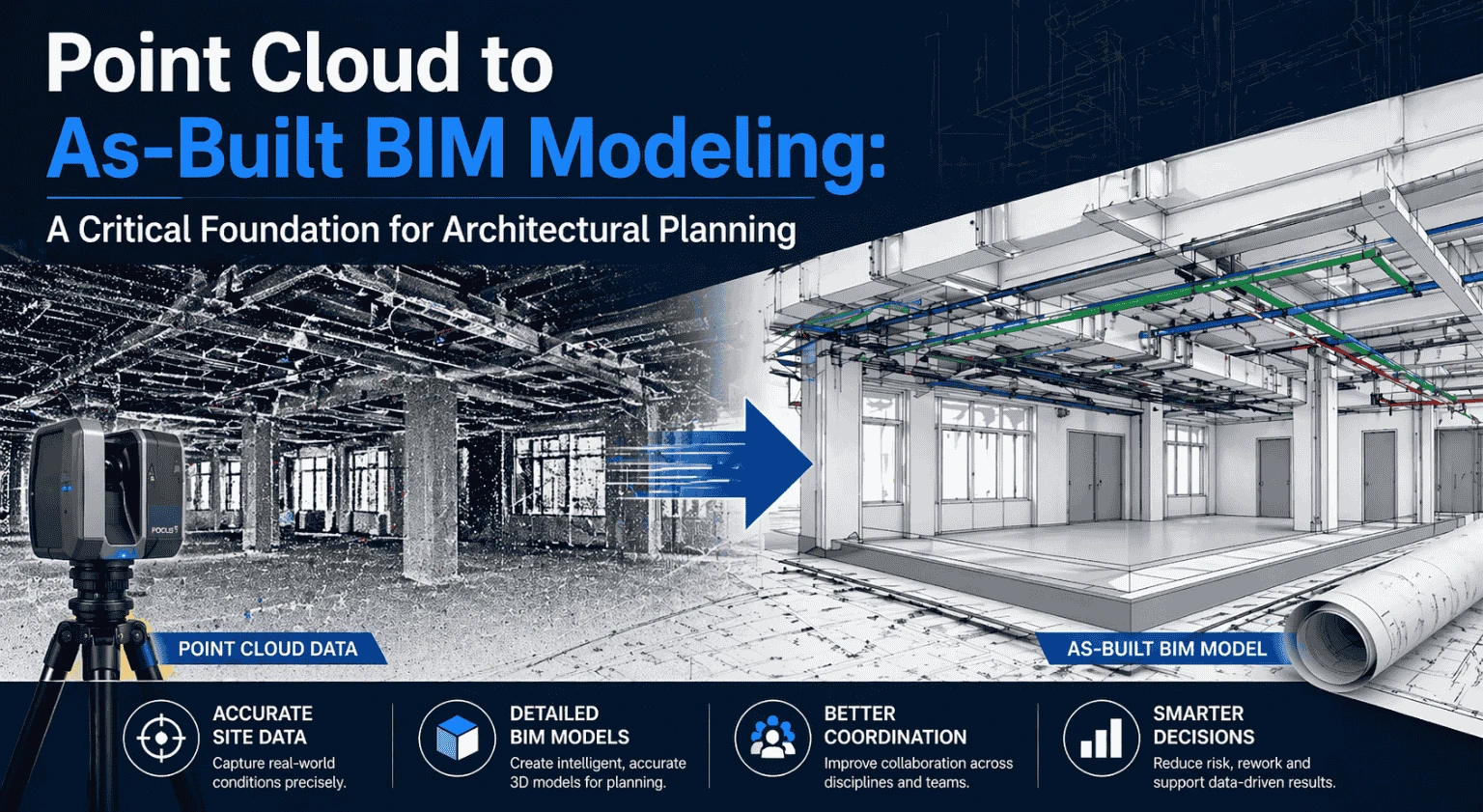 Point Cloud to
As-Built BIM Modeling:

A Critical Foundation for Architectural Planning

FOCUS

POINT CLOUD DATA

AS-BUILT BIM MODEL

ACCURATE SITE DATA
Capture real-world conditions precisely.

DETAILED BIM MODELS
Create intelligent, accurate 3D models for planning.

BETTER COORDINATION
Improve collaboration across disciplines and teams.

SMARTER DECISIONS
Reduce risk, rework and support data-driven results.